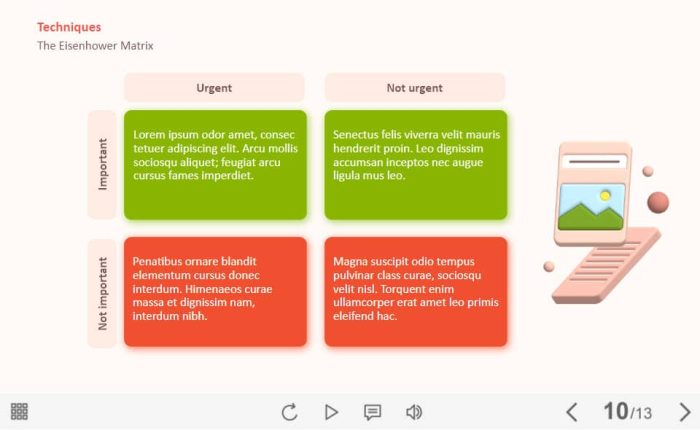 Techniques
The Eisenhower Matrix

| | Urgent | Not urgent |
|---|---|---|
| Important | Lorem ipsum odor amet, consec tetuer adipiscing elit. Arcu mollis sociosqu aliquet; feugiat arcu cursus fames imperdiet. | Senectus felis viverra velit mauris hendrerit proin. Leo dignissim accumsan inceptos nec augue ligula mus leo. |
| Not important | Penatibus ornare blandit elementum cursus donec interdum. Himenaeos curae massa et dignissim nam, interdum nibh. | Magna suscipit odio tempus pulvinar class curae, sociosqu velit nisl. Torquent enim ullamcorper erat amet leo primis eleifend hac. |

10/13